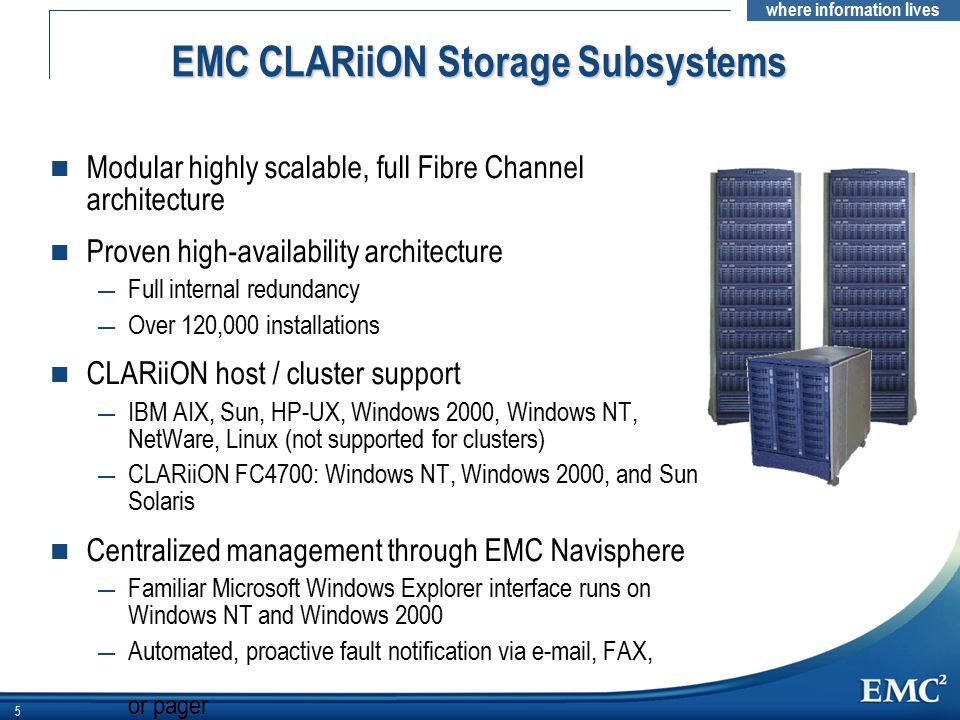 where information lives

EMC CLARiiON Storage Subsystems

■ Modular highly scalable, full Fibre Channel architecture

■ Proven high-availability architecture
— Full internal redundancy
— Over 120,000 installations

■ CLARiiON host / cluster support
— IBM AIX, Sun, HP-UX, Windows 2000, Windows NT, NetWare, Linux (not supported for clusters)
— CLARiiON FC4700: Windows NT, Windows 2000, and Sun Solaris

■ Centralized management through EMC Navisphere
— Familiar Microsoft Windows Explorer interface runs on Windows NT and Windows 2000
— Automated, proactive fault notification via e-mail, FAX, or pager

5

EMC$^2$